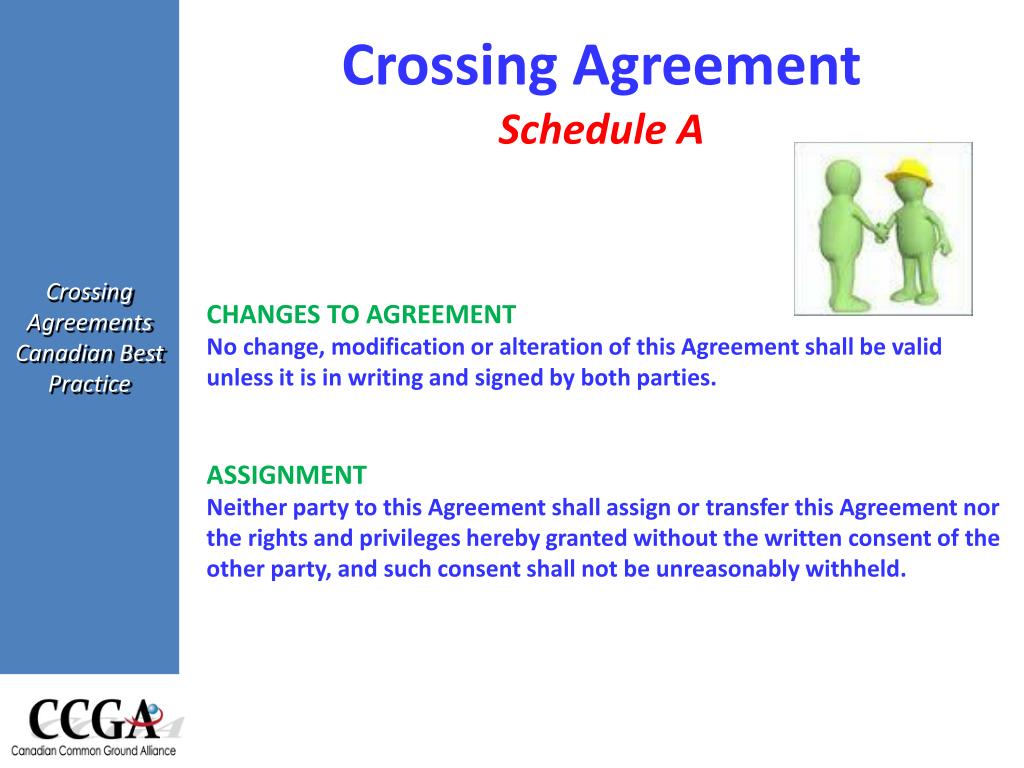 Crossing Agreement
Schedule A

Crossing Agreements Canadian Best Practice

CHANGES TO AGREEMENT
No change, modification or alteration of this Agreement shall be valid unless it is in writing and signed by both parties.

ASSIGNMENT
Neither party to this Agreement shall assign or transfer this Agreement nor the rights and privileges hereby granted without the written consent of the other party, and such consent shall not be unreasonably withheld.

CCGA
Canadian Common Ground Alliance